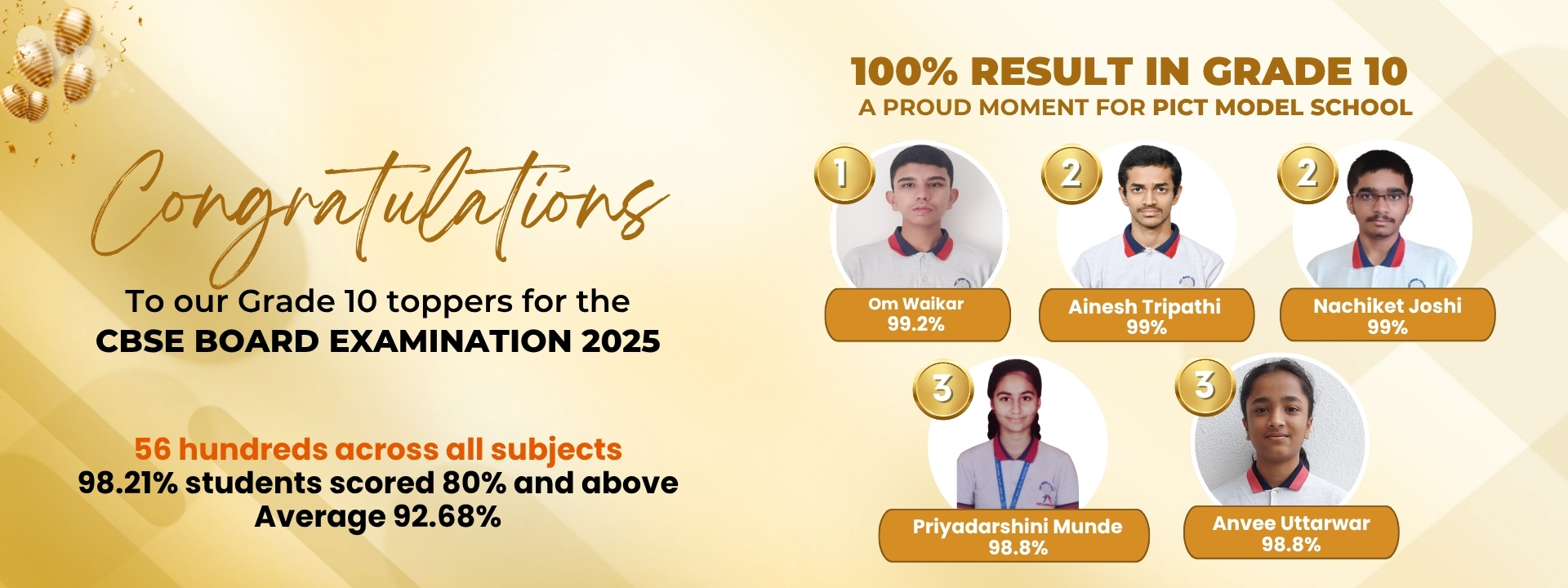 Congratulations

To our Grade 10 toppers for the
CBSE BOARD EXAMINATION 2025

56 hundreds across all subjects
98.21% students scored 80% and above
Average 92.68%

100% RESULT IN GRADE 10
A PROUD MOMENT FOR PICT MODEL SCHOOL

1
Om Waikar
99.2%

2
Ainesh Tripathi
99%

2
Nachiket Joshi
99%

3
Priyadarshini Munde
98.8%

3
Anvee Uttarwar
98.8%